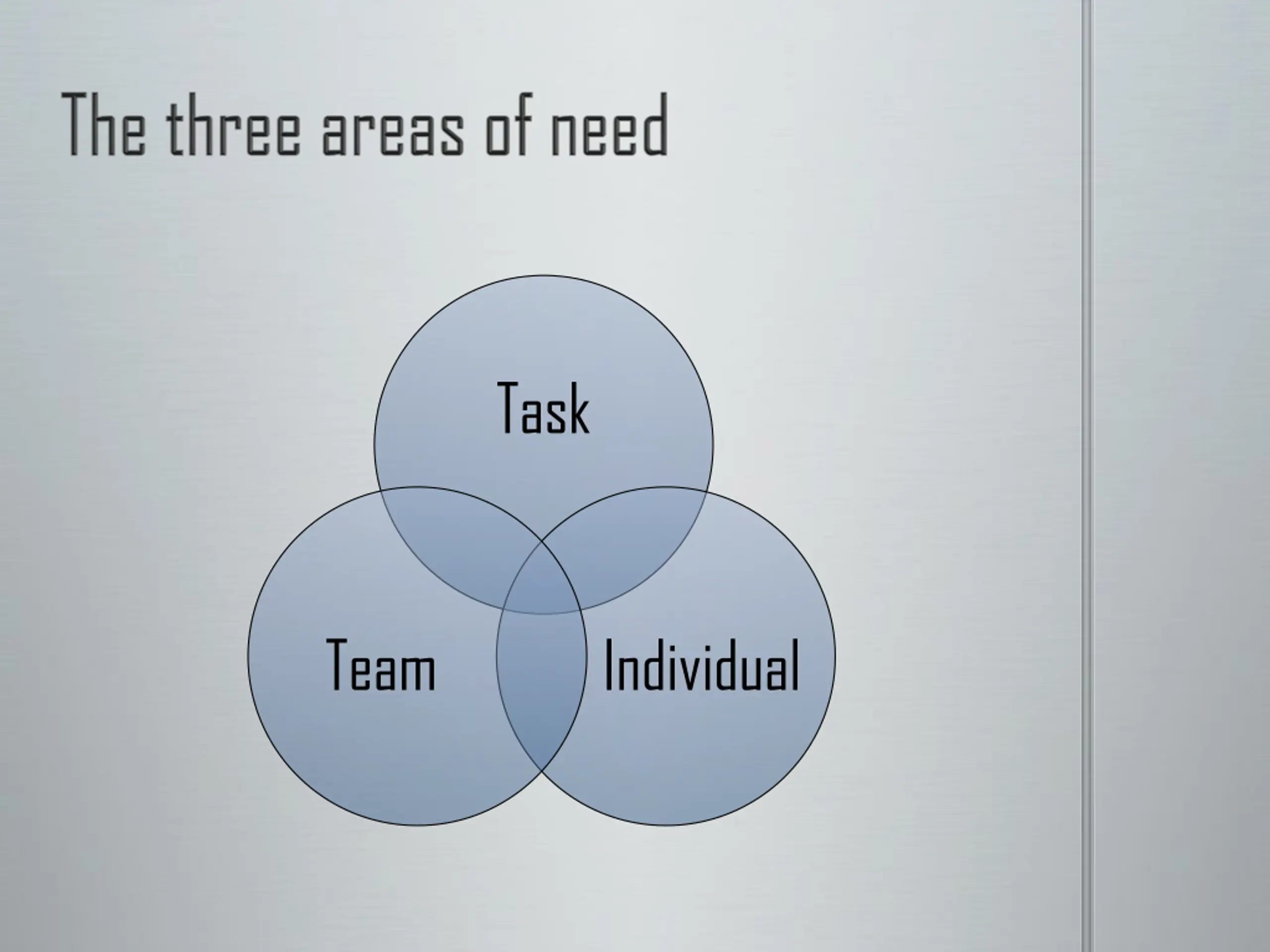 The three areas of need

Task

Team

Individual